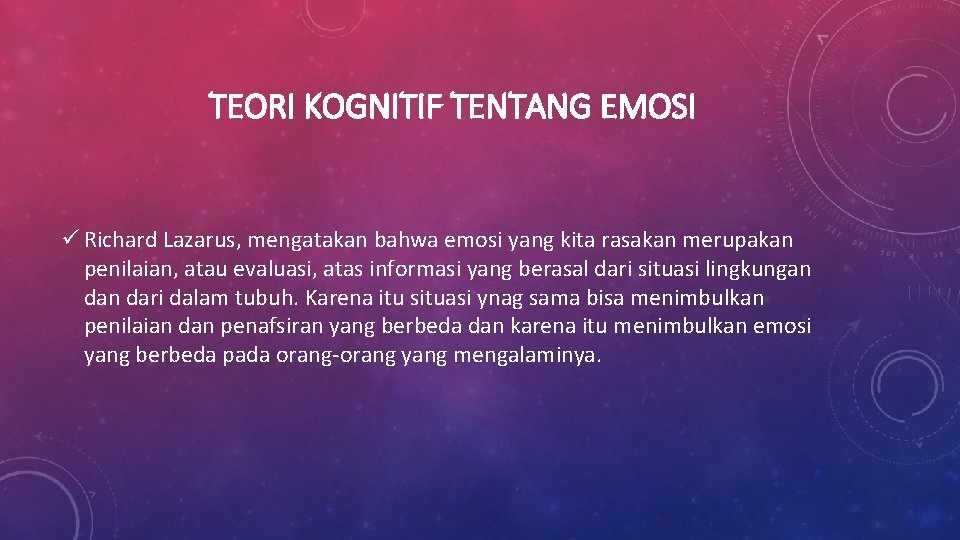 TEORI KOGNITIF TENTANG EMOSI

✓ Richard Lazarus, mengatakan bahwa emosi yang kita rasakan merupakan penilaian, atau evaluasi, atas informasi yang berasal dari situasi lingkungan dan dari dalam tubuh. Karena itu situasi ynag sama bisa menimbulkan penilaian dan penafsiran yang berbeda dan karena itu menimbulkan emosi yang berbeda pada orang-orang yang mengalaminya.